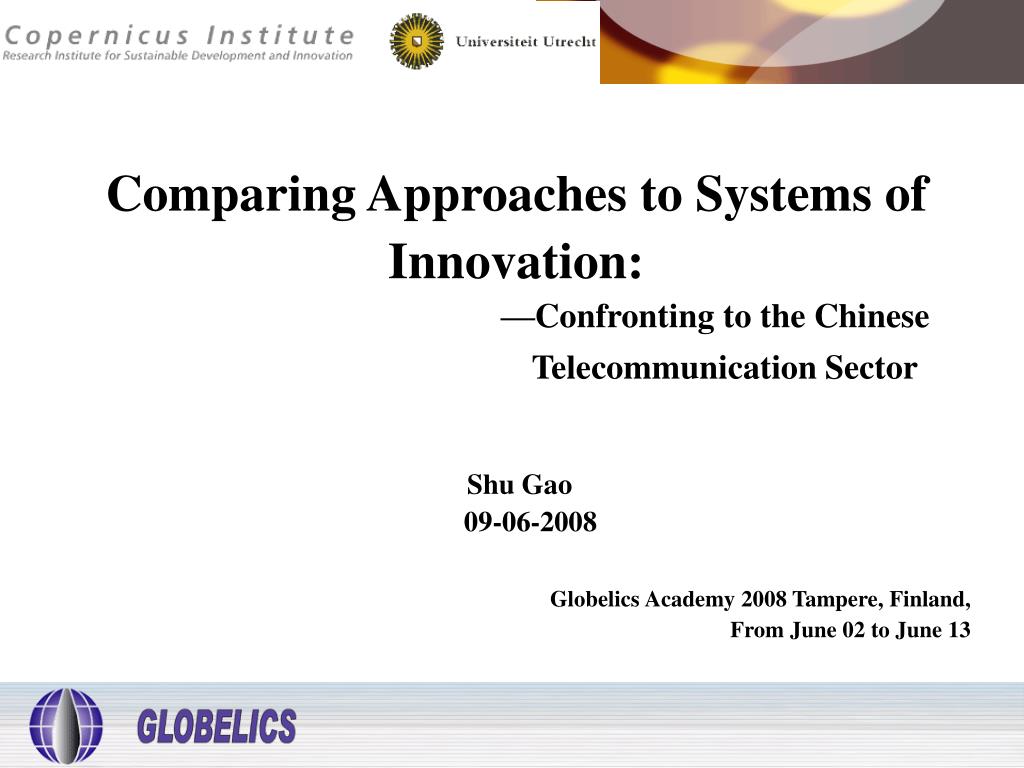 Copernicus Institute
Research Institute for Sustainable Development and Innovation

Universiteit Utrecht

Comparing Approaches to Systems of Innovation:

—Confronting to the Chinese Telecommunication Sector

Shu Gao
09-06-2008

Globelics Academy 2008 Tampere, Finland,
From June 02 to June 13

GLOBELICS